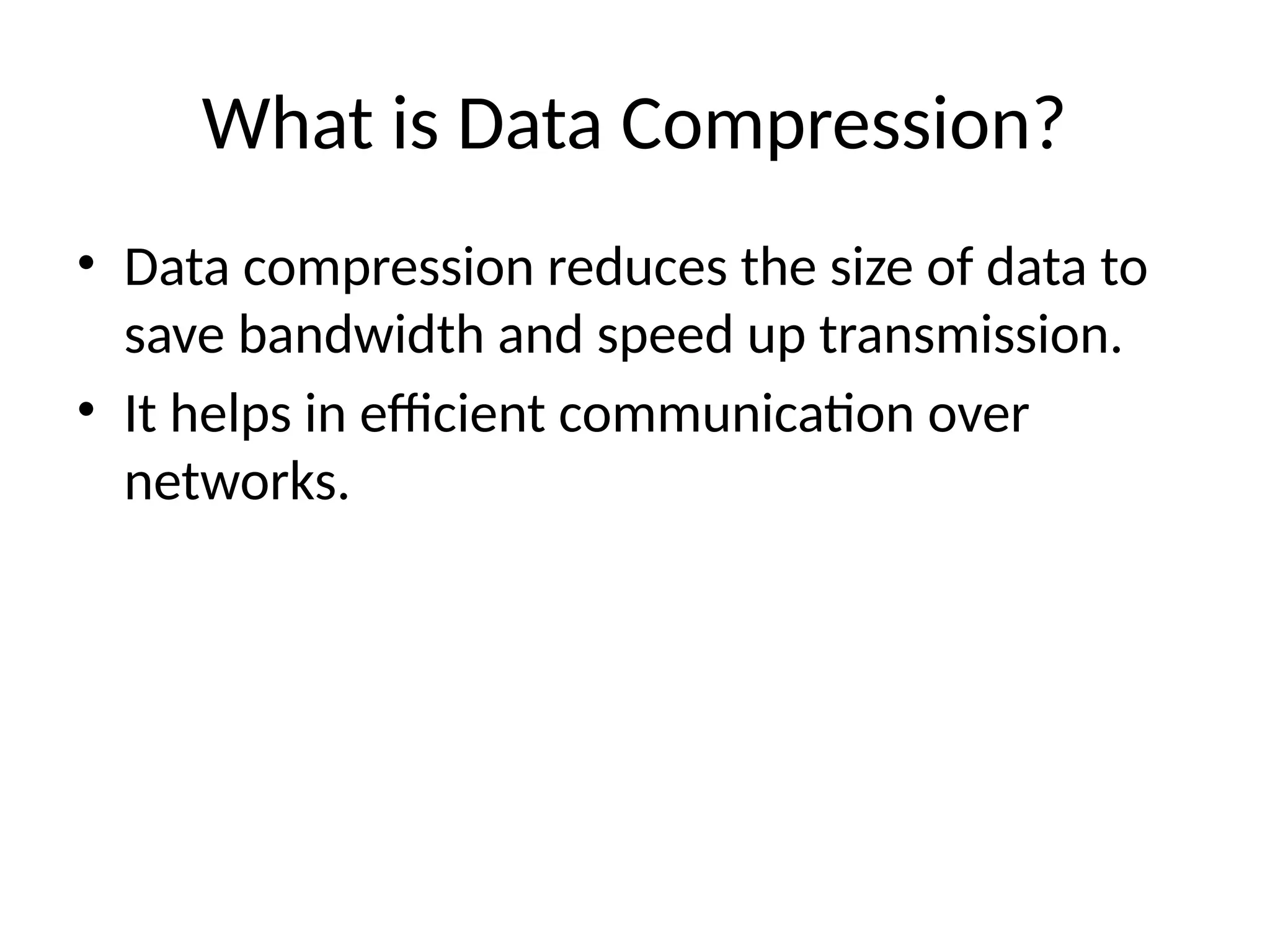 What is Data Compression?

• Data compression reduces the size of data to save bandwidth and speed up transmission.
• It helps in efficient communication over networks.